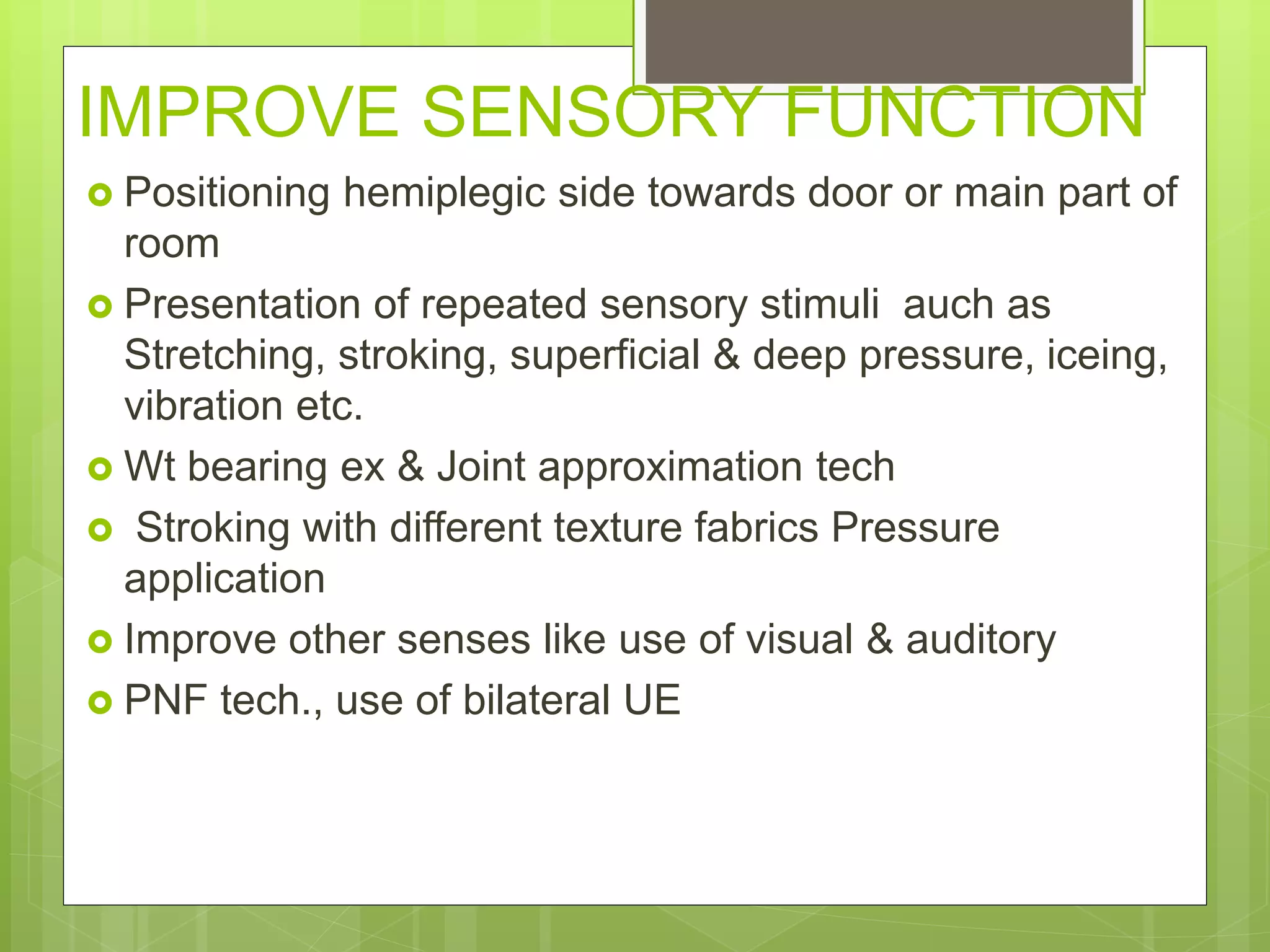 IMPROVE SENSORY FUNCTION

- Positioning hemiplegic side towards door or main part of room
- Presentation of repeated sensory stimuli auch as Stretching, stroking, superficial & deep pressure, iceing, vibration etc.
- Wt bearing ex & Joint approximation tech
- Stroking with different texture fabrics Pressure application
- Improve other senses like use of visual & auditory
- PNF tech., use of bilateral UE